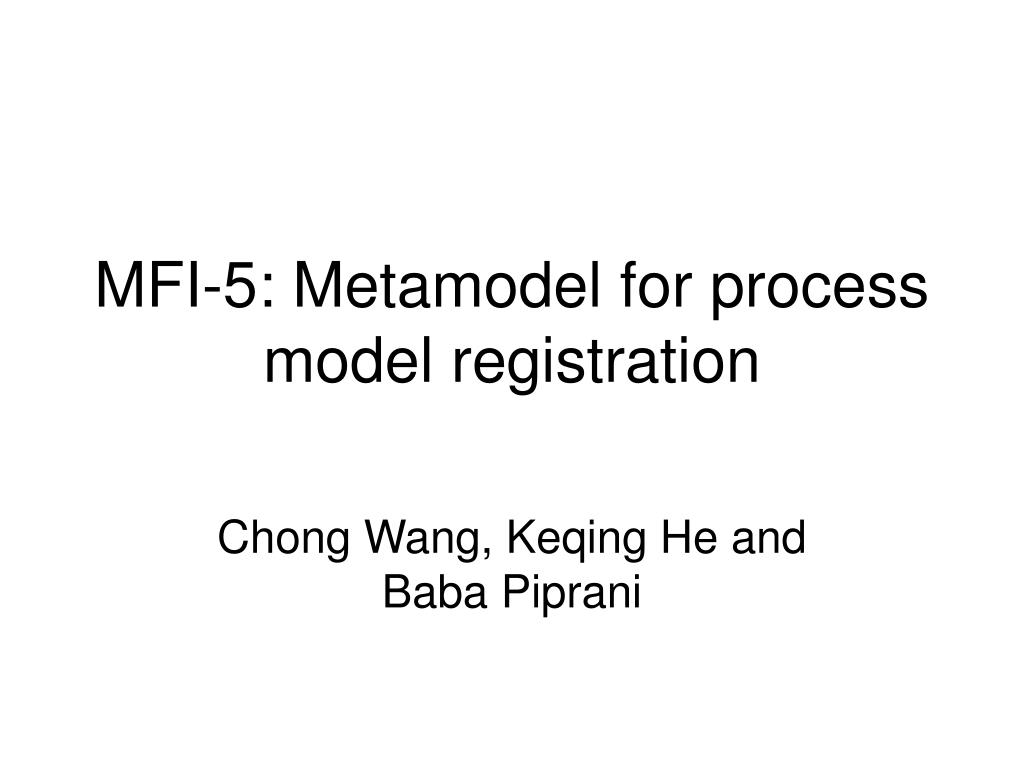 MFI-5: Metamodel for process model registration

Chong Wang, Keqing He and Baba Piprani